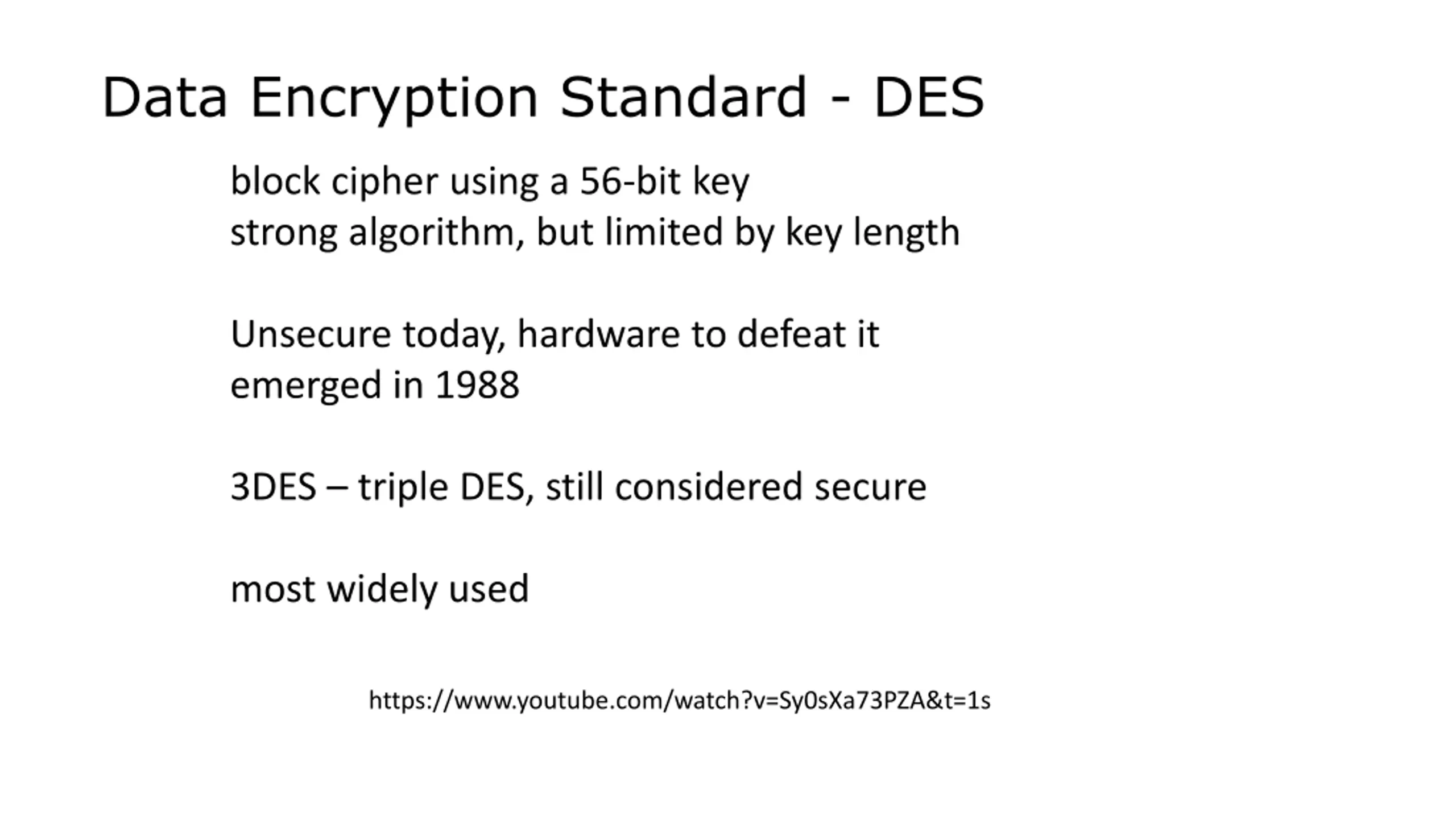 Data Encryption Standard - DES

block cipher using a 56-bit key
strong algorithm, but limited by key length

Unsecure today, hardware to defeat it emerged in 1988

3DES – triple DES, still considered secure

most widely used

https://www.youtube.com/watch?v=Sy0sXa73PZA&t=1s